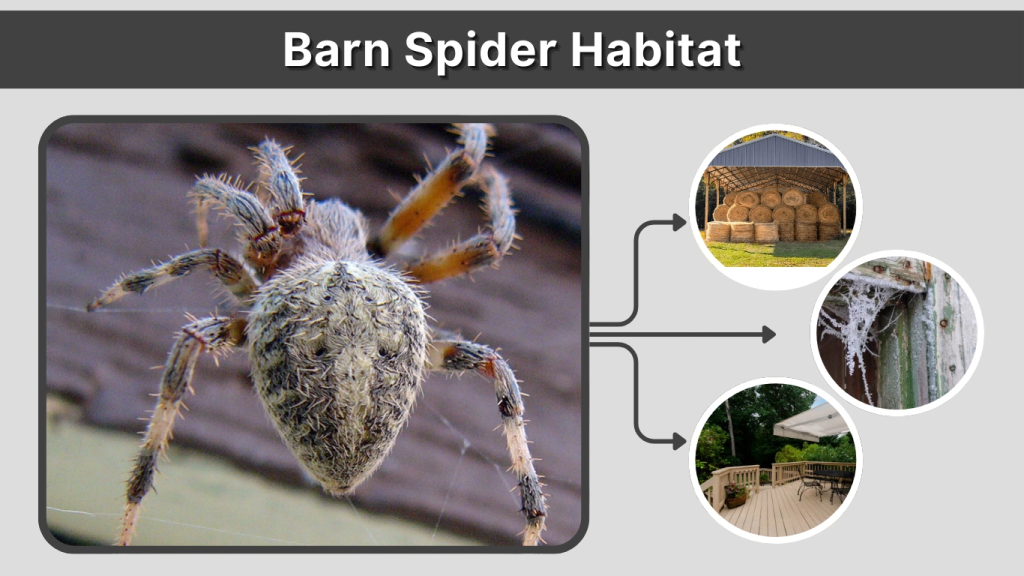 Barn Spider Habitat